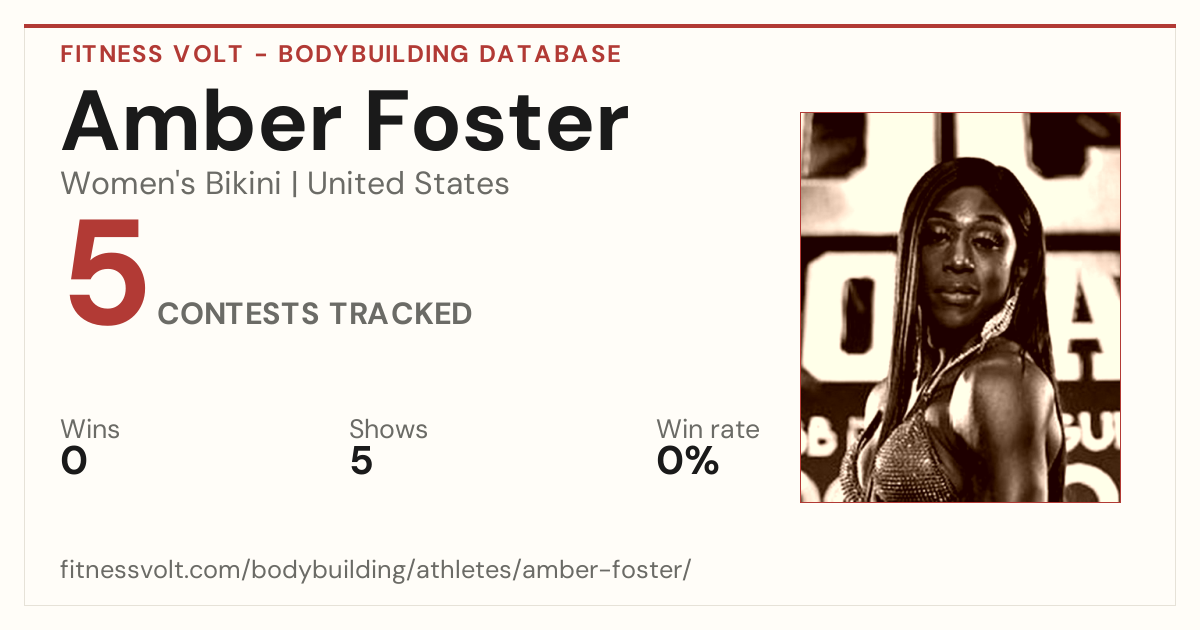 FITNESS VOLT - BODYBUILDING DATABASE

Amber Foster

Women's Bikini | United States

5 CONTESTS TRACKED

Wins
0

Shows
5

Win rate
0%

fitnessvolt.com/bodybuilding/athletes/amber-foster/